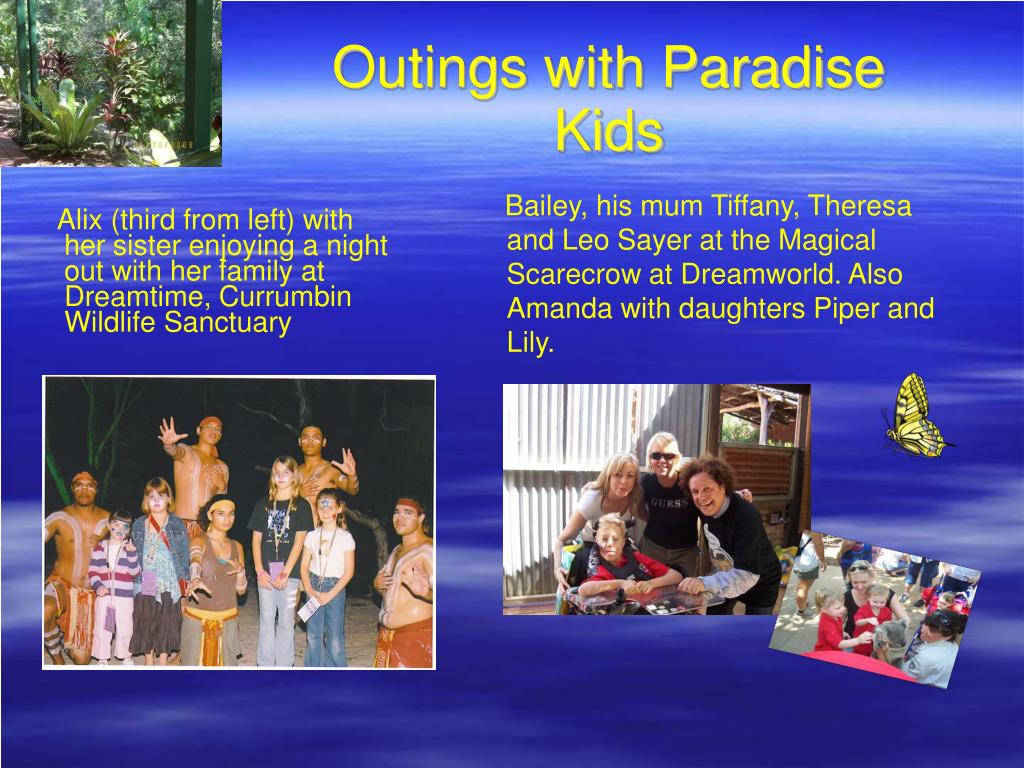 Outings with Paradise Kids

Alix (third from left) with her sister enjoying a night out with her family at Dreamtime, Currumbin Wildlife Sanctuary

Bailey, his mum Tiffany, Theresa and Leo Sayer at the Magical Scarecrow at Dreamworld. Also Amanda with daughters Piper and Lily.

GUESS